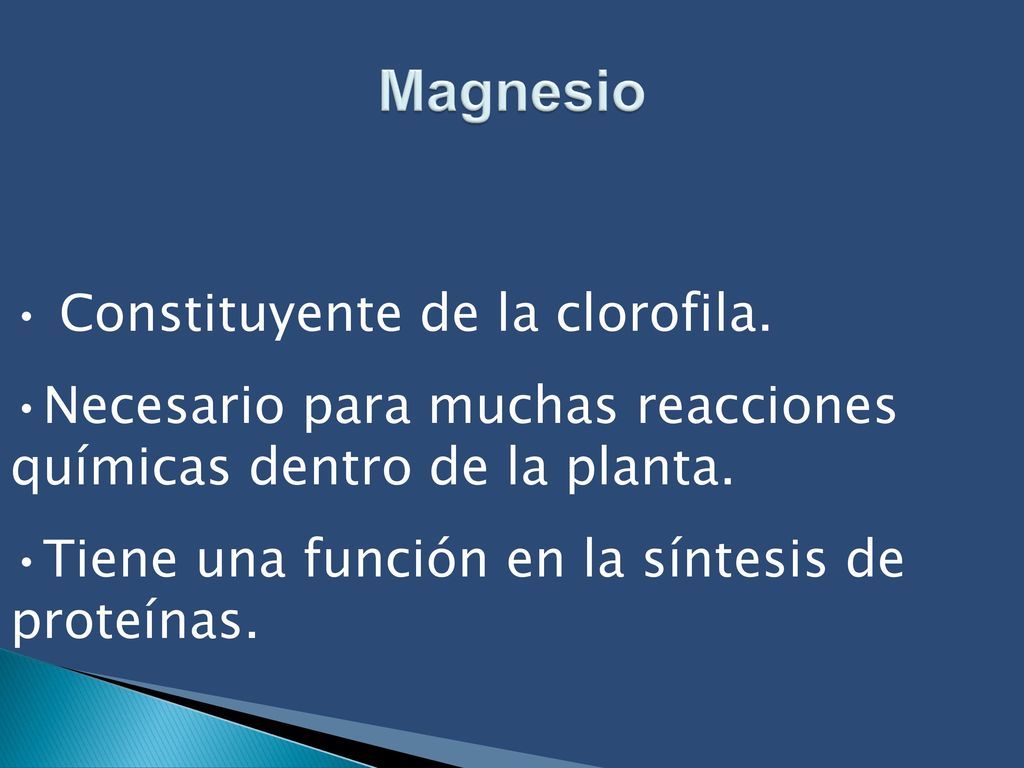 Magnesio

• Constituyente de la clorofila.

•Necesario para muchas reacciones químicas dentro de la planta.

•Tiene una función en la síntesis de proteínas.